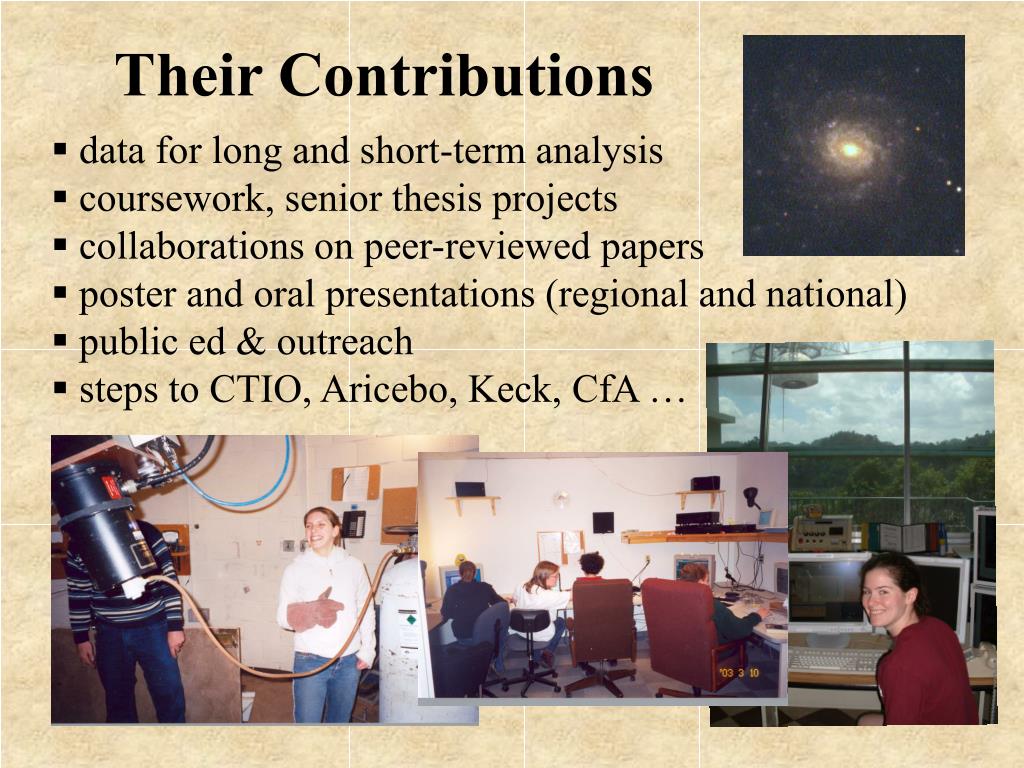 Their Contributions

▪ data for long and short-term analysis
▪ coursework, senior thesis projects
▪ collaborations on peer-reviewed papers
▪ poster and oral presentations (regional and national)
▪ public ed & outreach
▪ steps to CTIO, Aricebo, Keck, CfA …

'03 3 10